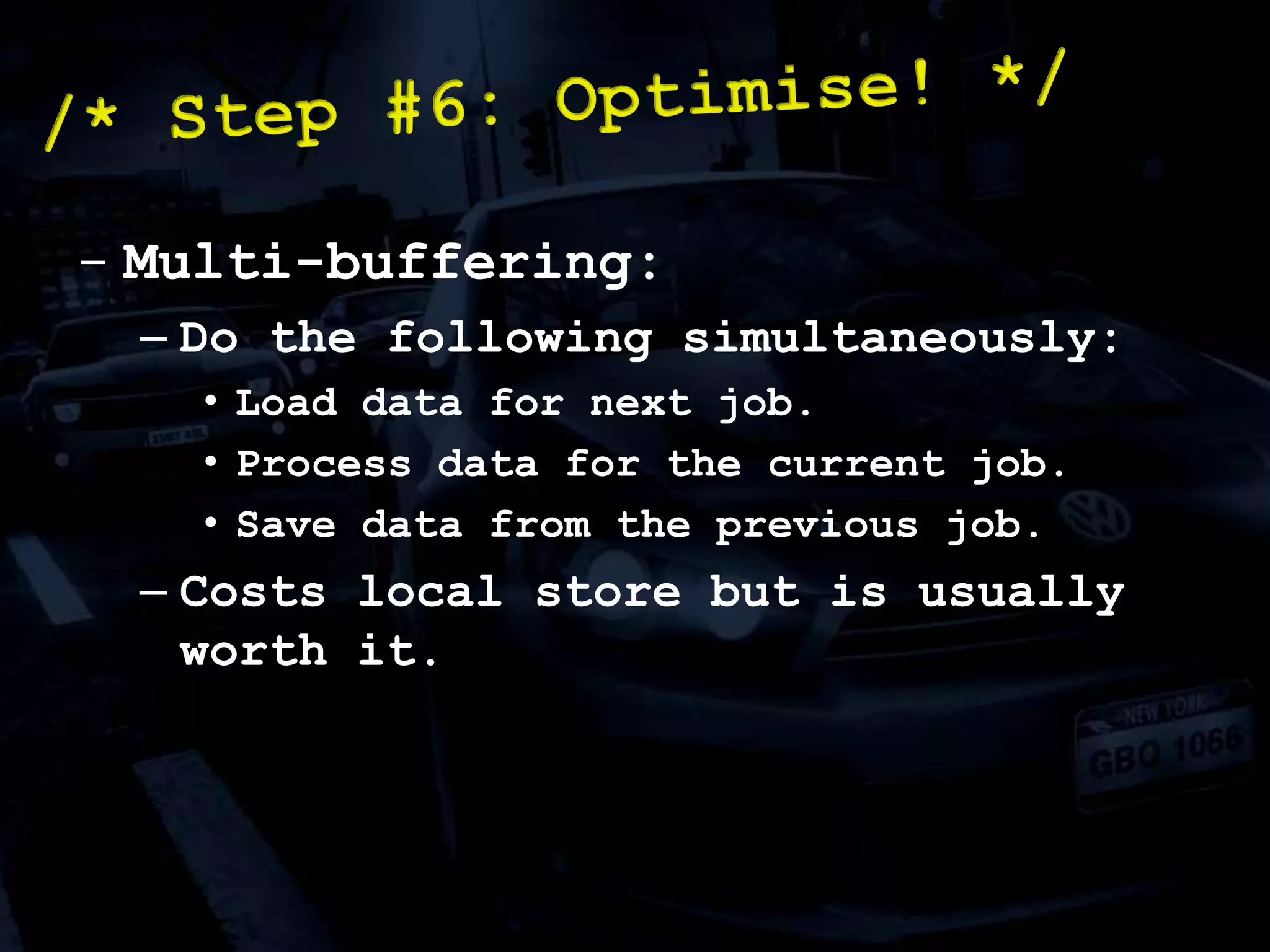 /* Step #6: Optimise! */

– Multi-buffering:

– Do the following simultaneously:

• Load data for next job.

• Process data for the current job.

• Save data from the previous job.

– Costs local store but is usually worth it.

NEW YORK
GBO 1066